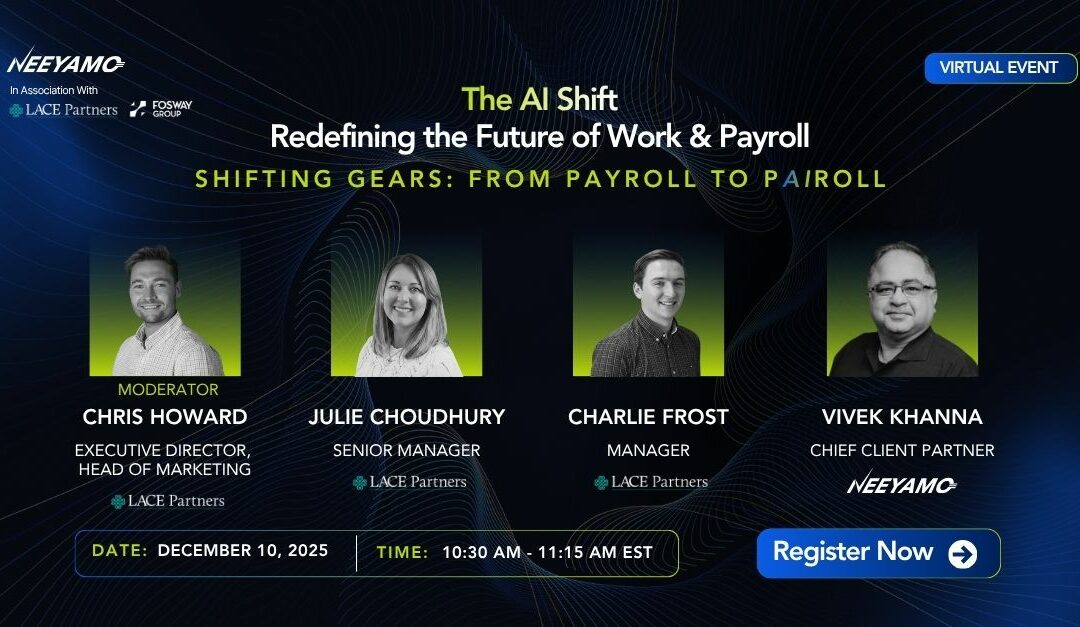 NEEYAMO
In Association With
LACE Partners FOSWAY GROUP

VIRTUAL EVENT

The AI Shift
Redefining the Future of Work & Payroll

SHIFTING GEARS: FROM PAYROLL TO PAIROLL

MODERATOR
CHRIS HOWARD
EXECUTIVE DIRECTOR, HEAD OF MARKETING
LACE Partners

JULIE CHOUDHURY
SENIOR MANAGER
LACE Partners

CHARLIE FROST
MANAGER
LACE Partners

VIVEK KHANNA
CHIEF CLIENT PARTNER
NEEYAMO

DATE: DECEMBER 10, 2025
TIME: 10:30 AM - 11:15 AM EST

Register Now